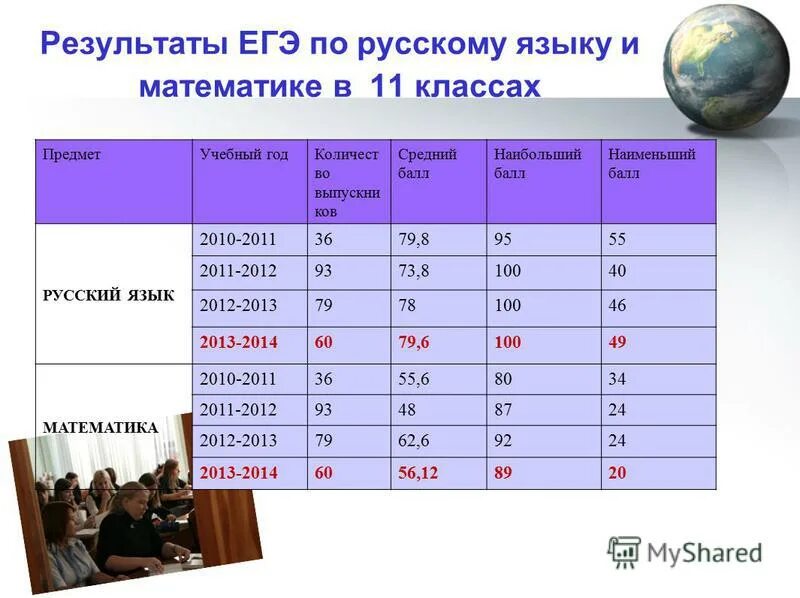 Результаты ЕГЭ по русскому языку и математике в 11 классах

| Предмет | Учебный год | Количество выпускников | Средний балл | Наибольший балл | Наименьший балл |
|---|---|---|---|---|---|
| РУССКИЙ ЯЗЫК | 2010-2011 | 36 | 79,8 | 95 | 55 |
| | 2011-2012 | 93 | 73,8 | 100 | 40 |
| | 2012-2013 | 79 | 78 | 100 | 46 |
| | 2013-2014 | 60 | 79,6 | 100 | 49 |
| МАТЕМАТИКА | 2010-2011 | 36 | 55,6 | 80 | 34 |
| | 2011-2012 | 93 | 48 | 87 | 24 |
| | 2012-2013 | 79 | 62,6 | 92 | 24 |
| | 2013-2014 | 60 | 56,12 | 89 | 20 |

MyShared